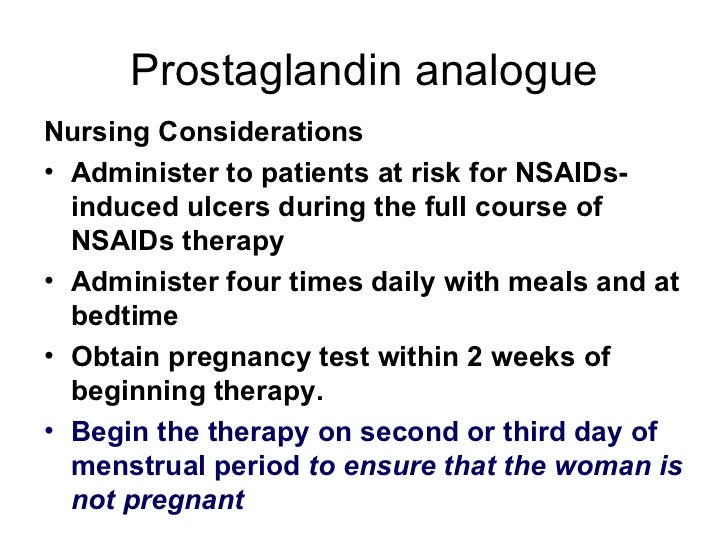 Prostaglandin analogue

Nursing Considerations

• Administer to patients at risk for NSAIDs-induced ulcers during the full course of NSAIDs therapy
• Administer four times daily with meals and at bedtime
• Obtain pregnancy test within 2 weeks of beginning therapy.
• Begin the therapy on second or third day of menstrual period to ensure that the woman is not pregnant